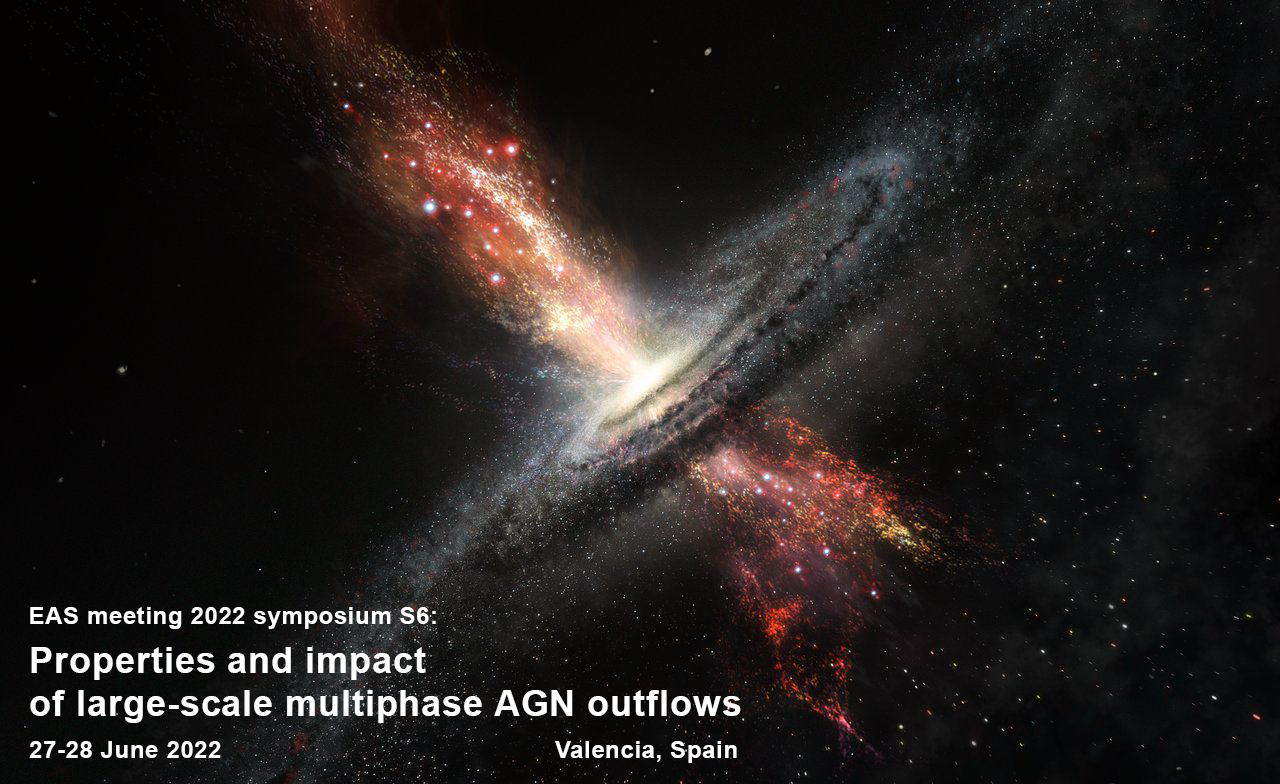 EAS meeting 2022 symposium S6:

Properties and impact of large-scale multiphase AGN outflows

27-28 June 2022

Valencia, Spain